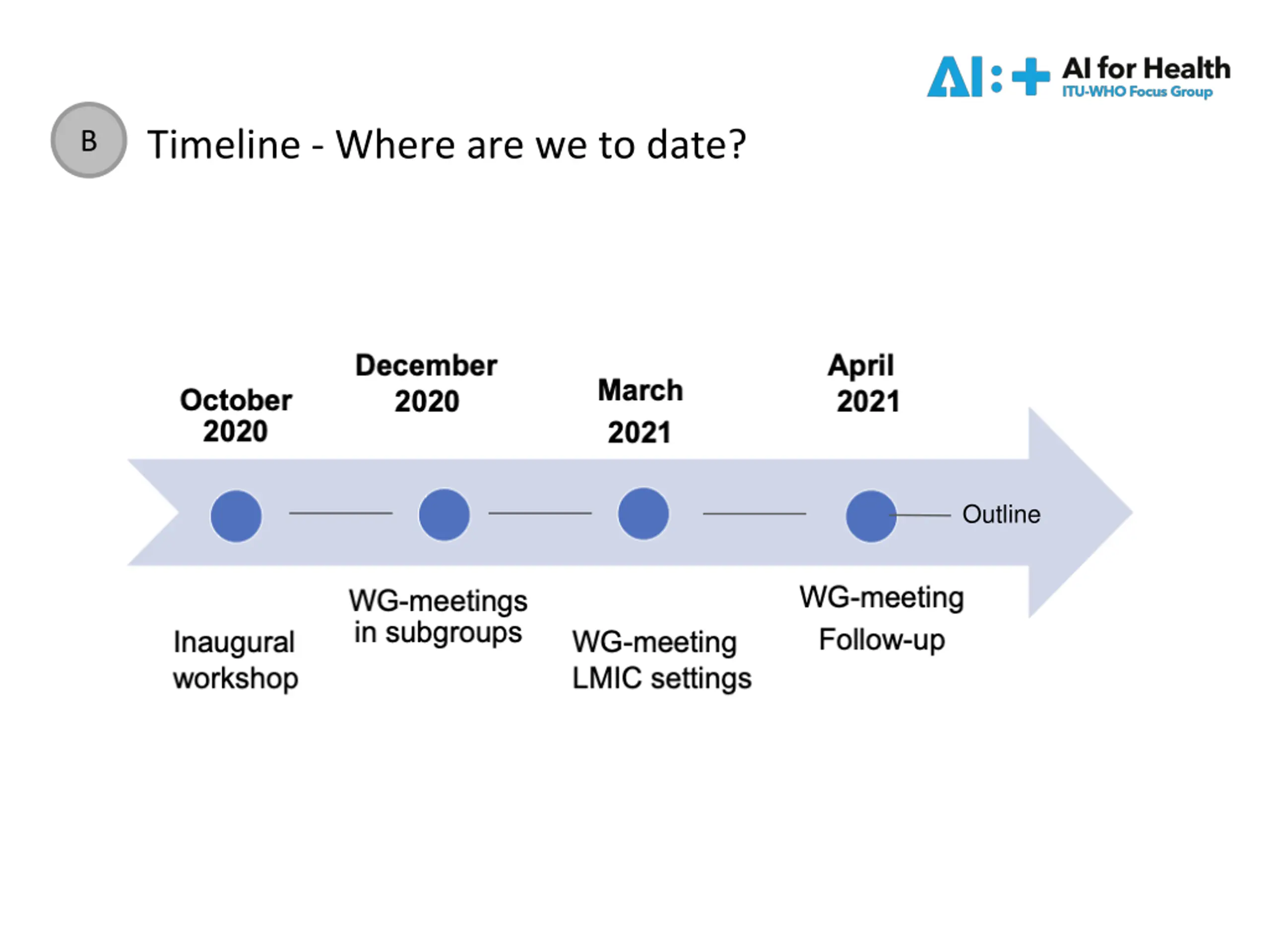 AI:+ AI for Health
ITU-WHO Focus Group

B

Timeline - Where are we to date?

October 2020

December 2020

March 2021

April 2021

Outline

Inaugural workshop

WG-meetings in subgroups

WG-meeting LMIC settings

WG-meeting Follow-up